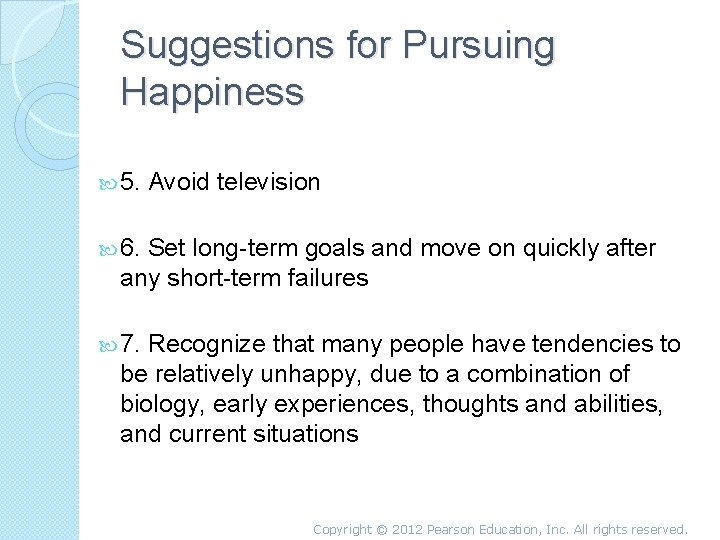 Suggestions for Pursuing Happiness

5. Avoid television

6. Set long-term goals and move on quickly after any short-term failures

7. Recognize that many people have tendencies to be relatively unhappy, due to a combination of biology, early experiences, thoughts and abilities, and current situations

Copyright © 2012 Pearson Education, Inc. All rights reserved.